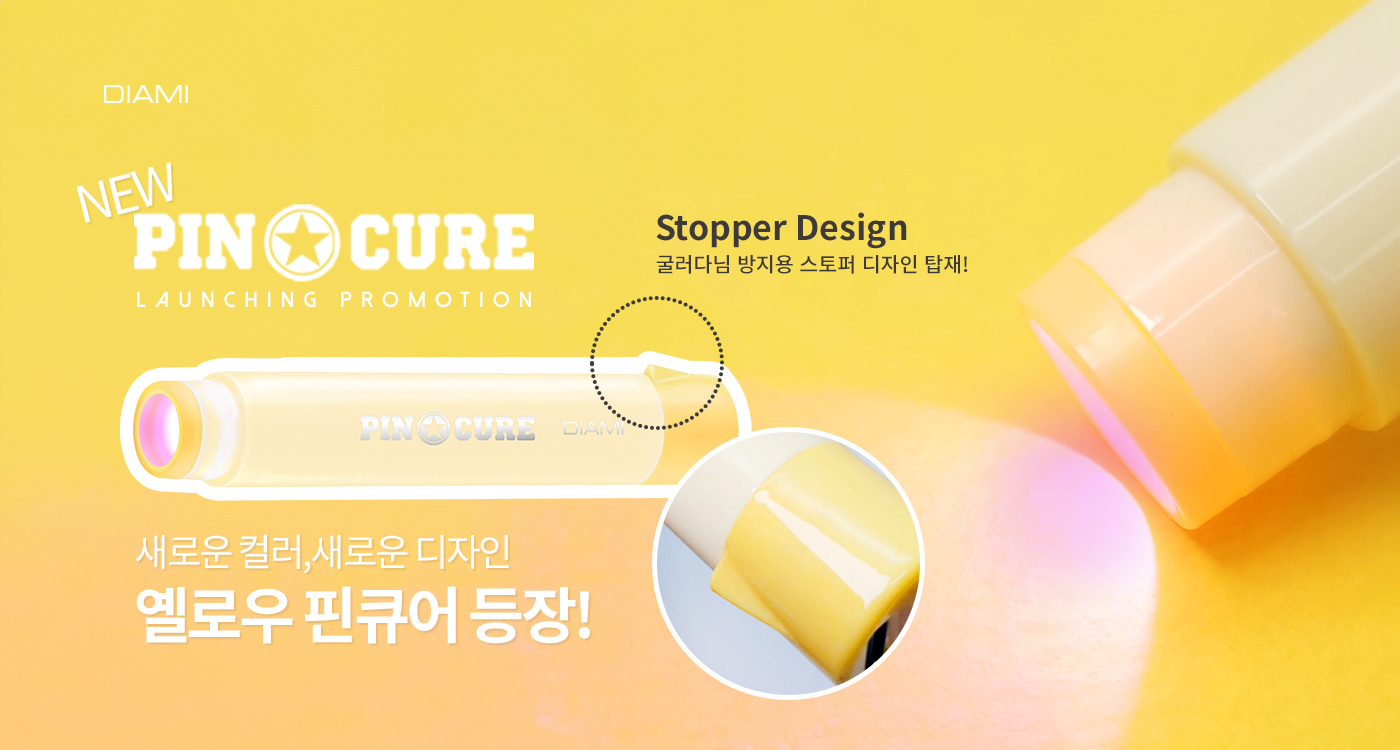 DIAMI

NEW
PIN CURE
LAUNCHING PROMOTION

Stopper Design
굴러다님 방지용 스토퍼 디자인 탑재!

PIN CURE DIAMI

새로운 컬러,새로운 디자인
옐로우 핀큐어 등장!